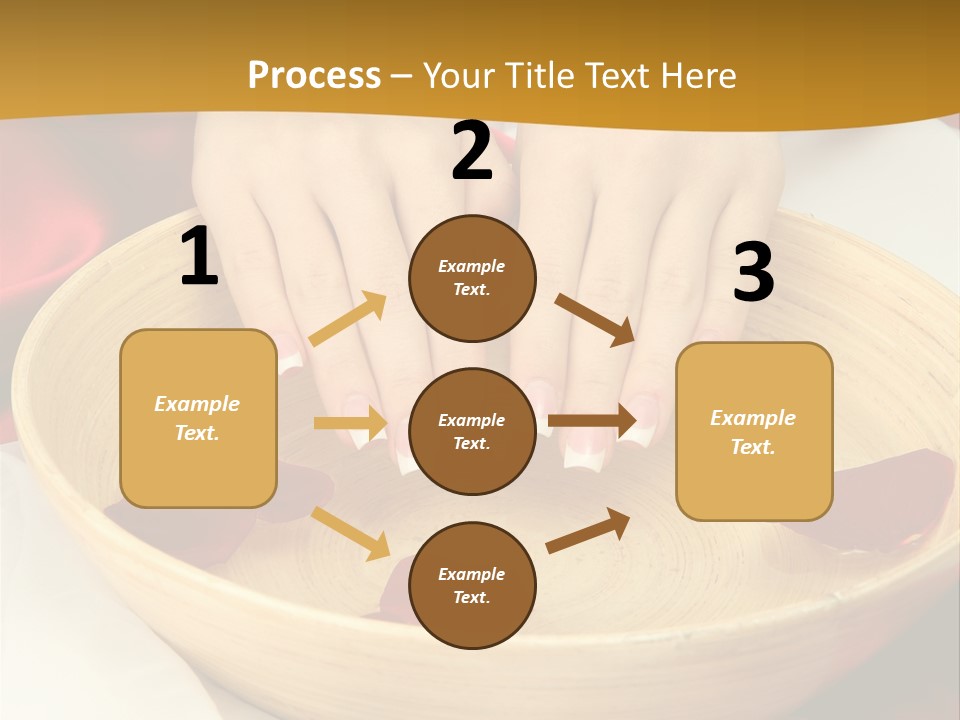 Process – Your Title Text Here

1

Example Text.

2

Example Text.

Example Text.

Example Text.

3

Example Text.